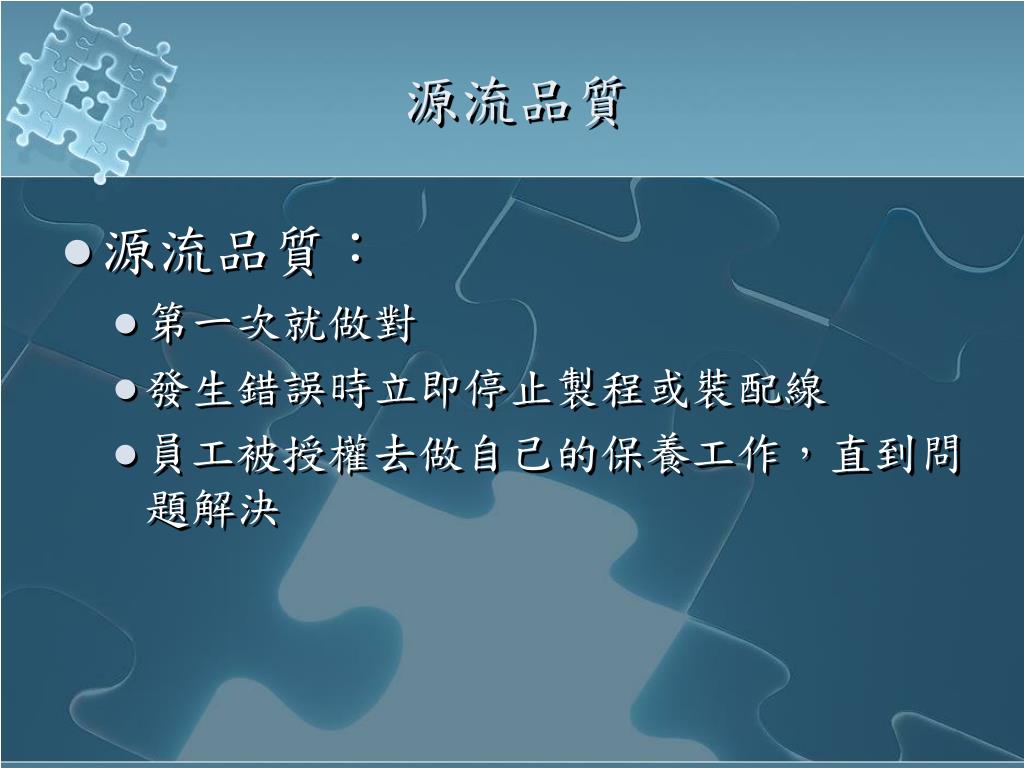 源流品質

源流品質：

第一次就做對

發生錯誤時立即停止製程或裝配線

員工被授權去做自己的保養工作，直到問題解決